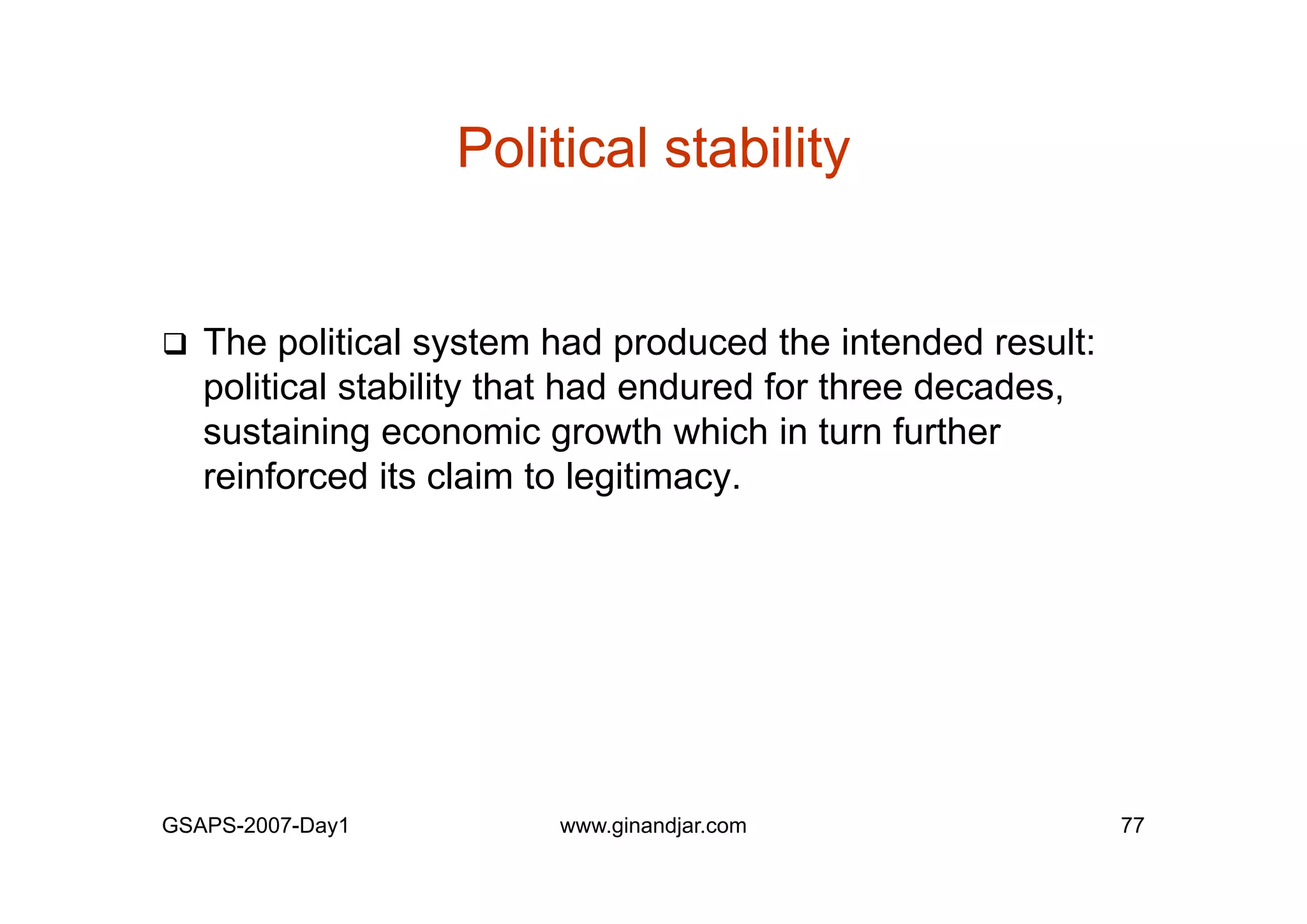 Political stability

❑ The political system had produced the intended result: political stability that had endured for three decades, sustaining economic growth which in turn further reinforced its claim to legitimacy.

GSAPS-2007-Day1 www.ginandjar.com 77